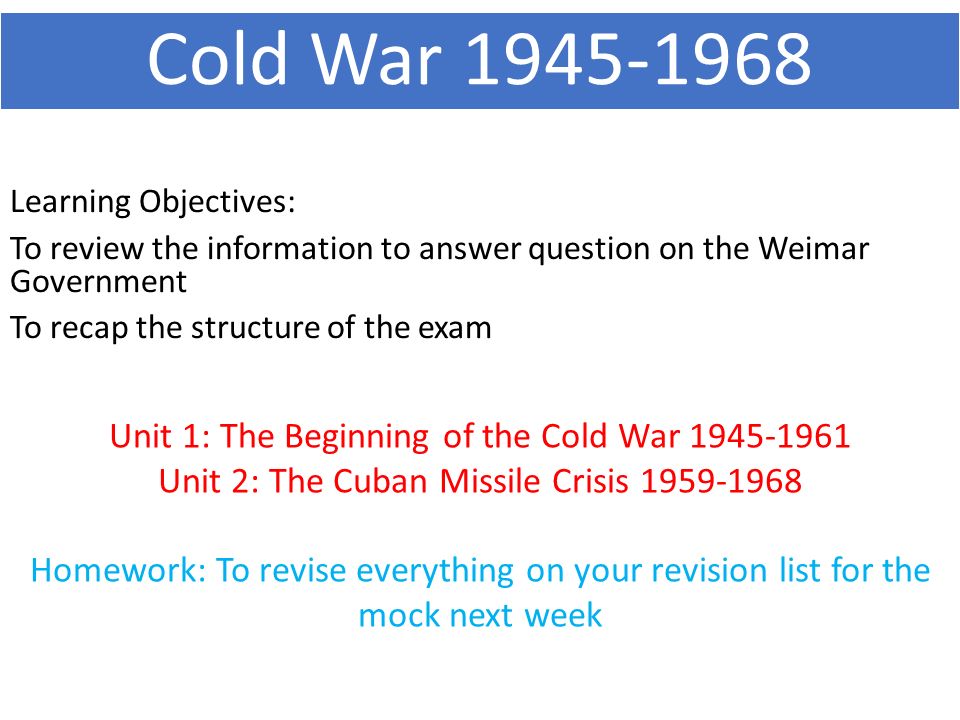 Cold War 1945-1968

Learning Objectives:

To review the information to answer question on the Weimar Government

To recap the structure of the exam

Unit 1: The Beginning of the Cold War 1945-1961
Unit 2: The Cuban Missile Crisis 1959-1968

Homework: To revise everything on your revision list for the mock next week